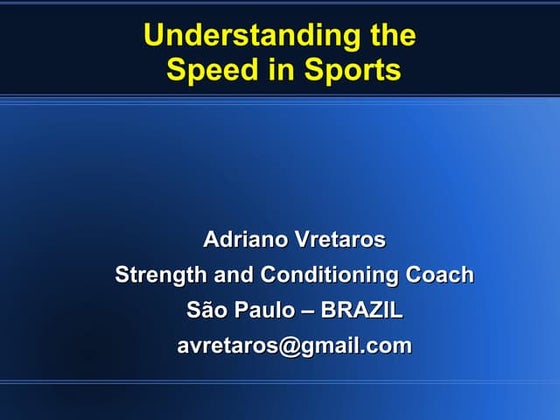 Understanding the Speed in Sports

Adriano Vretaros
Strength and Conditioning Coach
São Paulo – BRAZIL
avretaros@gmail.com